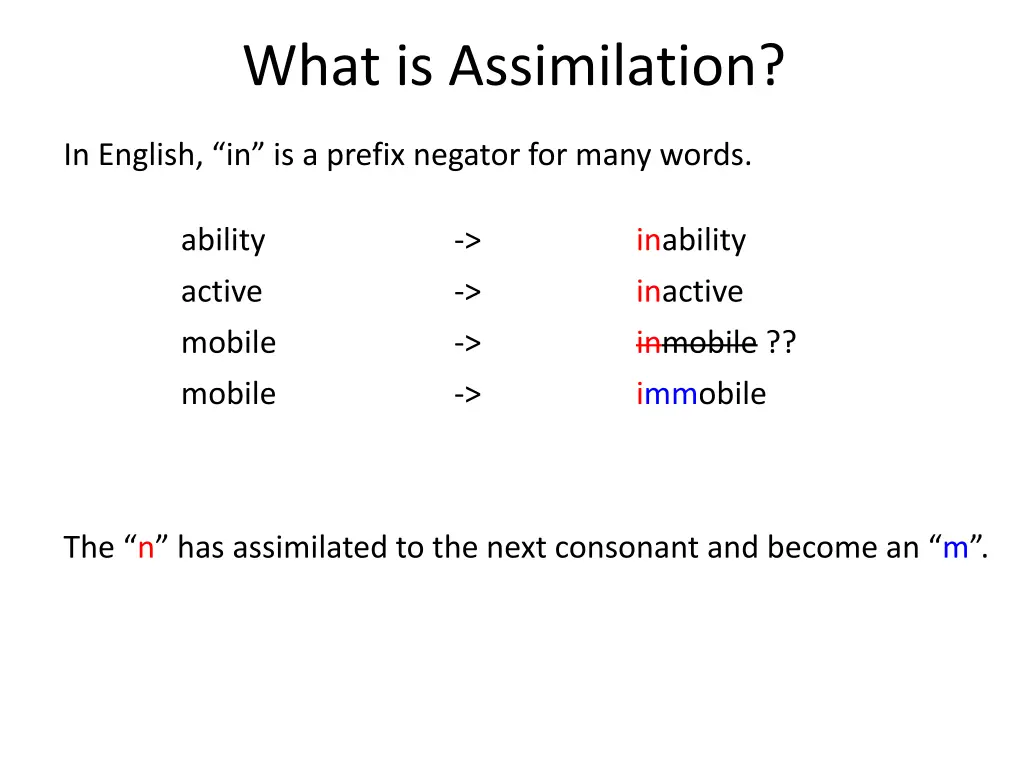 What is Assimilation?

In English, “in” is a prefix negator for many words.

ability -> inability
active -> inactive
mobile -> ~~inmobile~~ ??
mobile -> immobile

The “n” has assimilated to the next consonant and become an “m”.